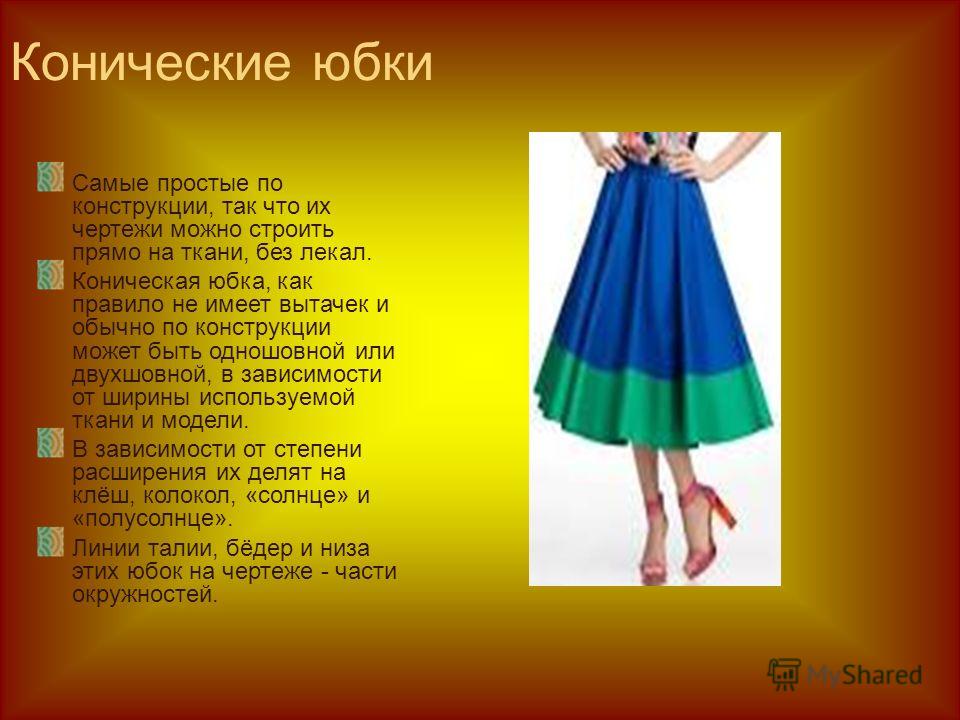 Конические юбки

Самые простые по конструкции, так что их чертежи можно строить прямо на ткани, без лекал.

Коническая юбка, как правило не имеет вытачек и обычно по конструкции может быть одношовной или двухшовной, в зависимости от ширины используемой ткани и модели.

В зависимости от степени расширения их делят на клёш, колокол, «солнце» и «полусолнце».

Линии талии, бёдер и низа этих юбок на чертеже - части окружностей.

MyShared